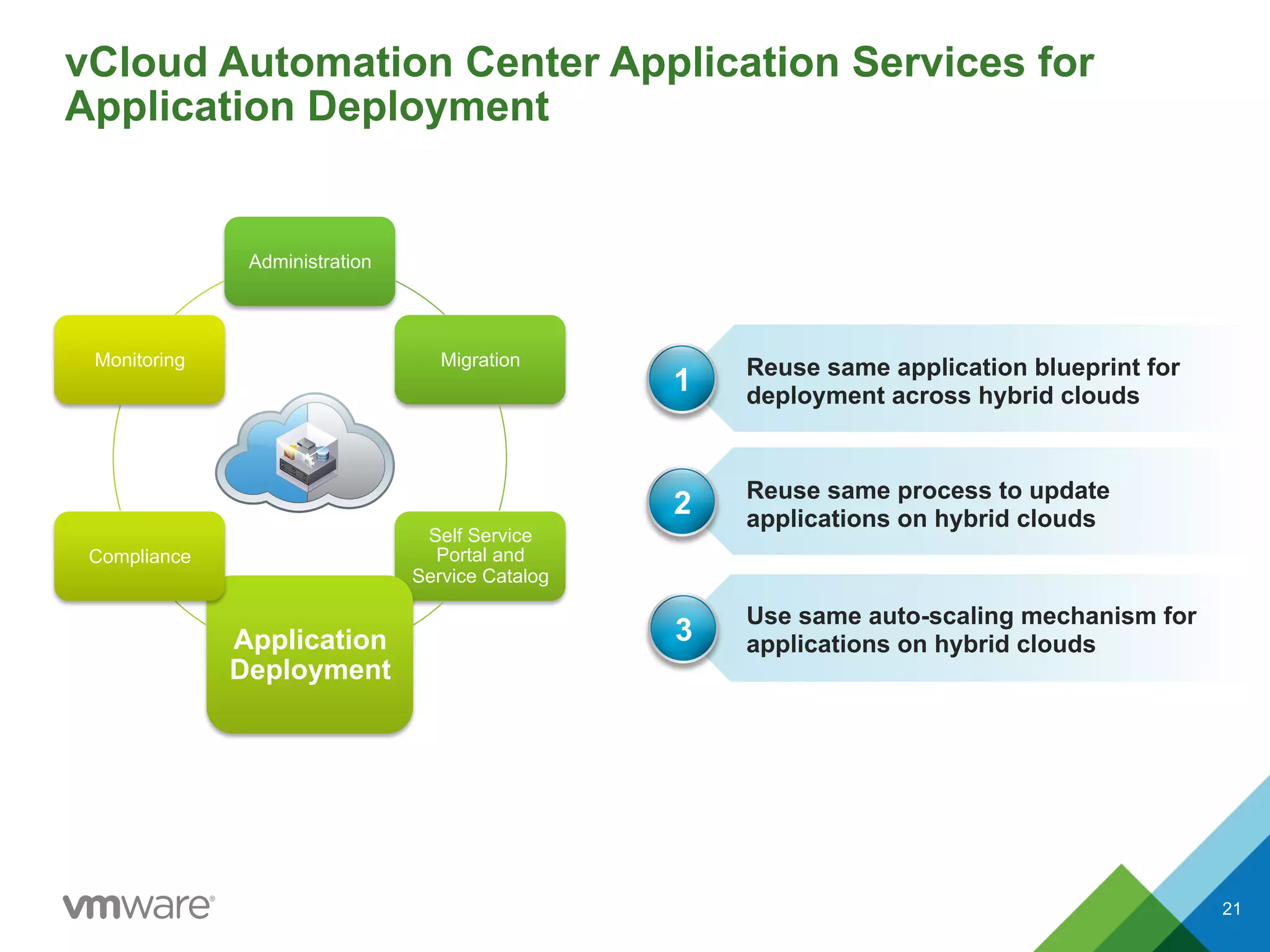 vCloud Automation Center Application Services for Application Deployment

Administration

Monitoring

Migration

Compliance

Self Service Portal and Service Catalog

Application Deployment

1 Reuse same application blueprint for deployment across hybrid clouds

2 Reuse same process to update applications on hybrid clouds

3 Use same auto-scaling mechanism for applications on hybrid clouds

vmware®

21